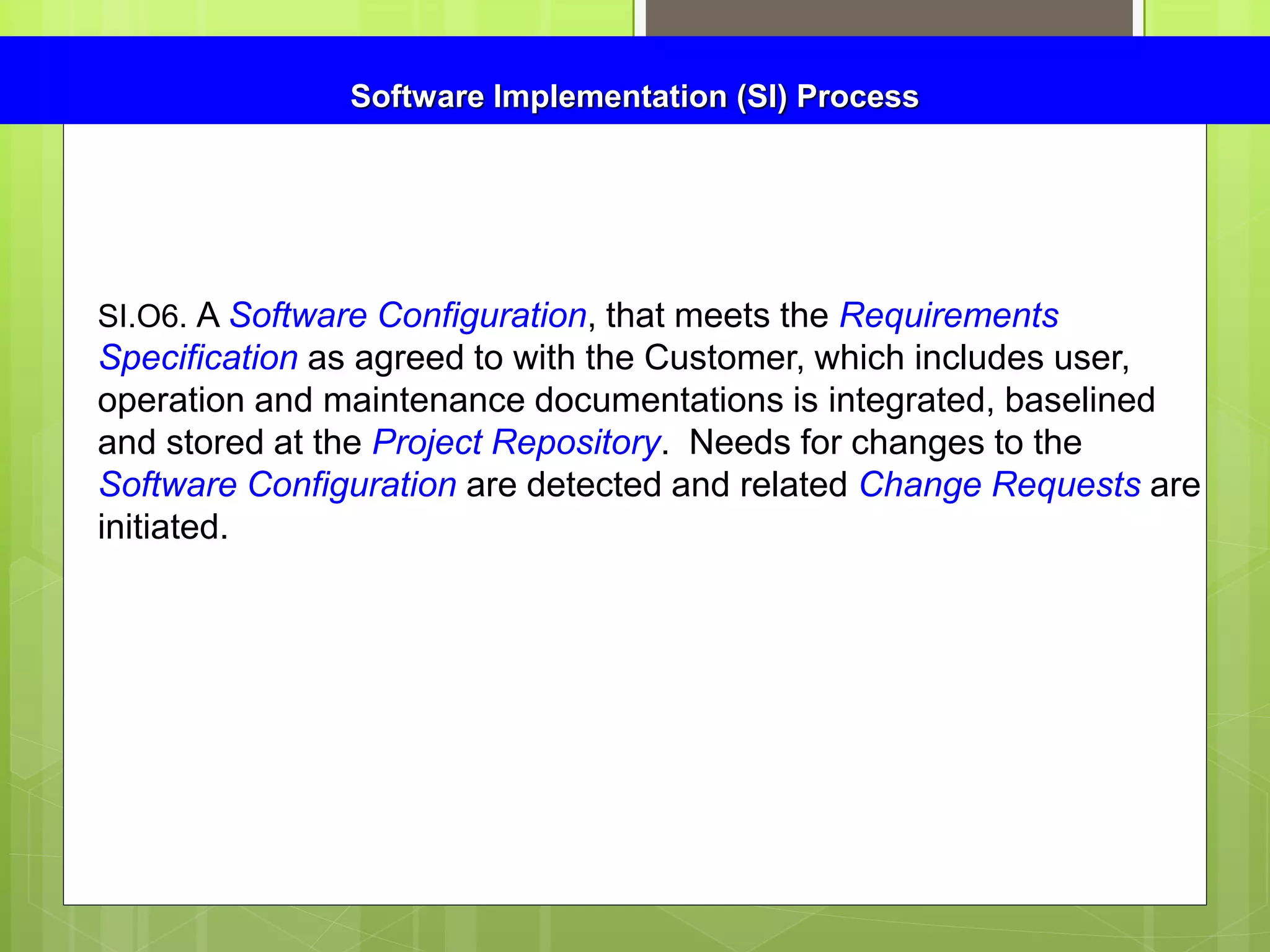 Software Implementation (SI) Process

SI.O6. A Software Configuration, that meets the Requirements Specification as agreed to with the Customer, which includes user, operation and maintenance documentations is integrated, baselined and stored at the Project Repository. Needs for changes to the Software Configuration are detected and related Change Requests are initiated.